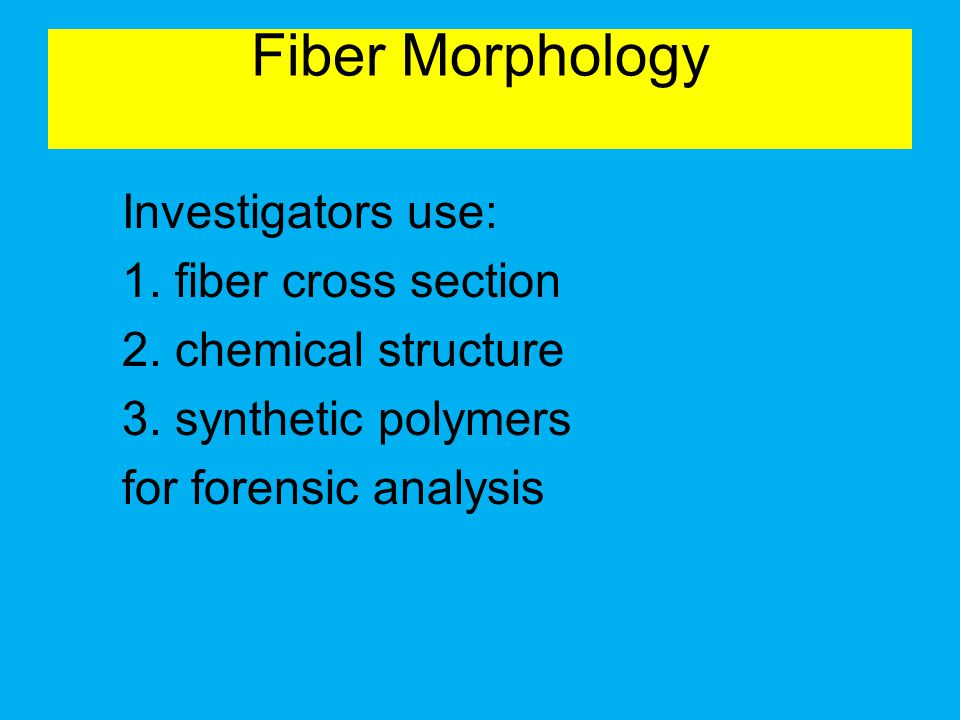 Fiber Morphology

Investigators use:
1. fiber cross section
2. chemical structure
3. synthetic polymers
for forensic analysis